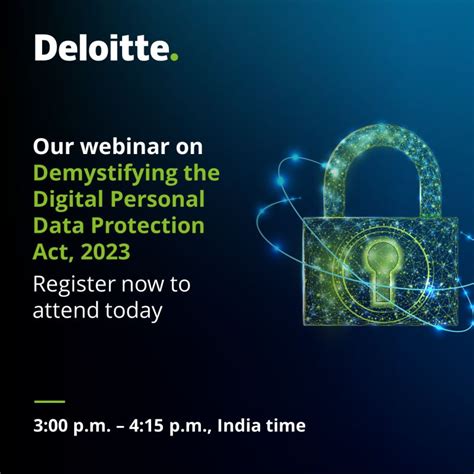 Deloitte.

Our webinar on
Demystifying the Digital Personal Data Protection Act, 2023

Register now to attend today

3:00 p.m. – 4:15 p.m., India time